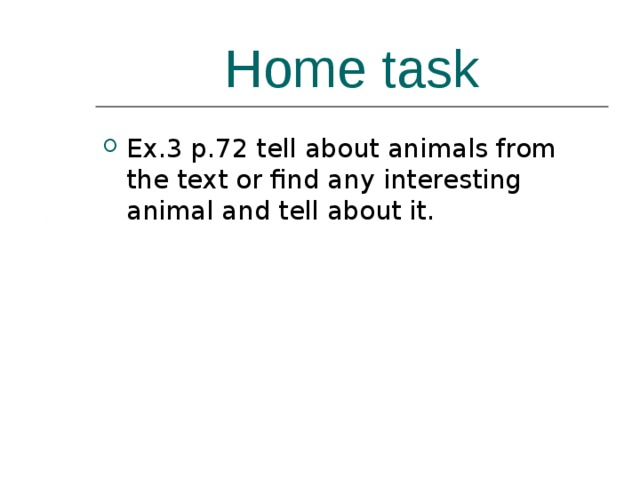 Home task

Ex.3 p.72 tell about animals from the text or find any interesting animal and tell about it.